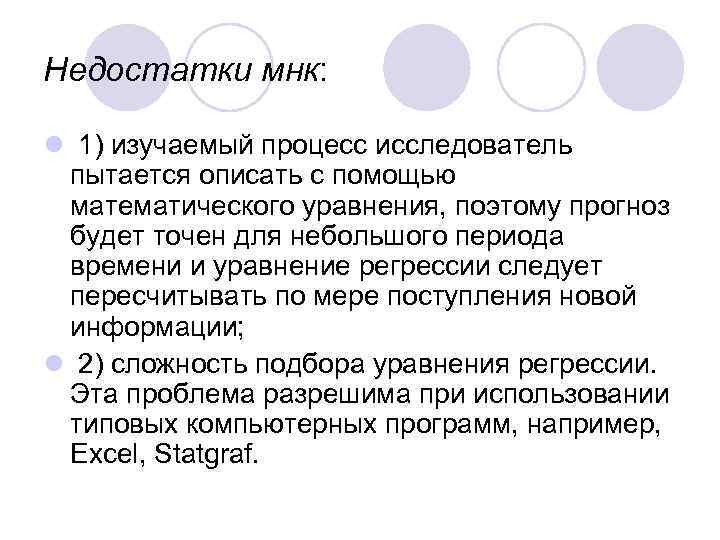 Недостатки мнк:

1) изучаемый процесс исследователь пытается описать с помощью математического уравнения, поэтому прогноз будет точен для небольшого периода времени и уравнение регрессии следует пересчитывать по мере поступления новой информации;

2) сложность подбора уравнения регрессии. Эта проблема разрешима при использовании типовых компьютерных программ, например, Excel, Statgraf.